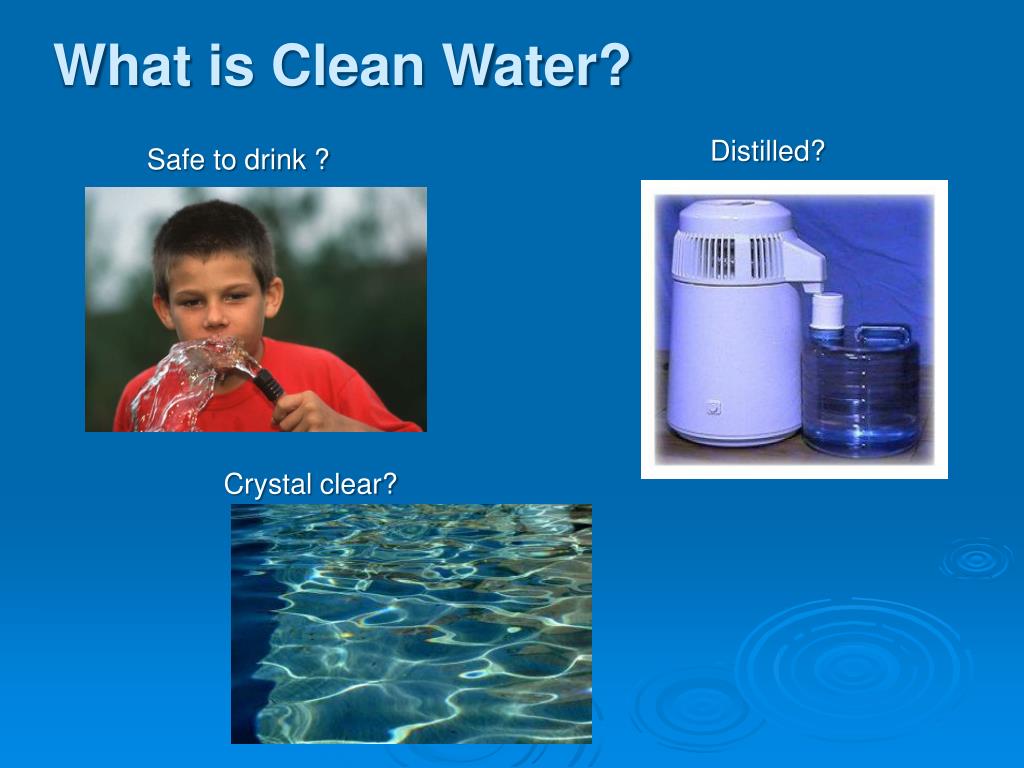 What is Clean Water?

Safe to drink ?

Distilled?

Crystal clear?